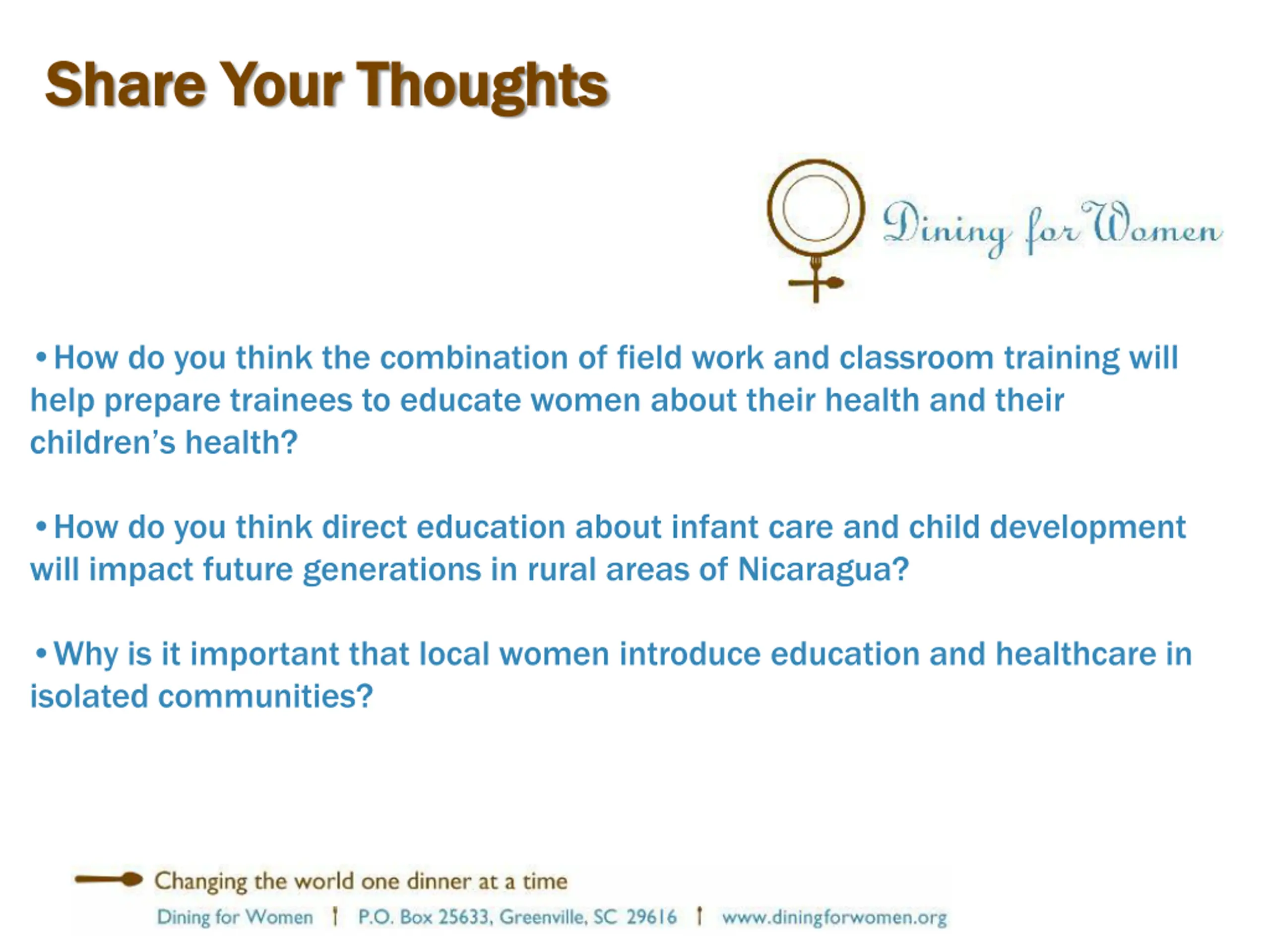 Share Your Thoughts

Dining for Women

• How do you think the combination of field work and classroom training will help prepare trainees to educate women about their health and their children's health?

• How do you think direct education about infant care and child development will impact future generations in rural areas of Nicaragua?

• Why is it important that local women introduce education and healthcare in isolated communities?

Changing the world one dinner at a time

Dining for Women | P.O. Box 25633, Greenville, SC 29616 | www.diningforwomen.org